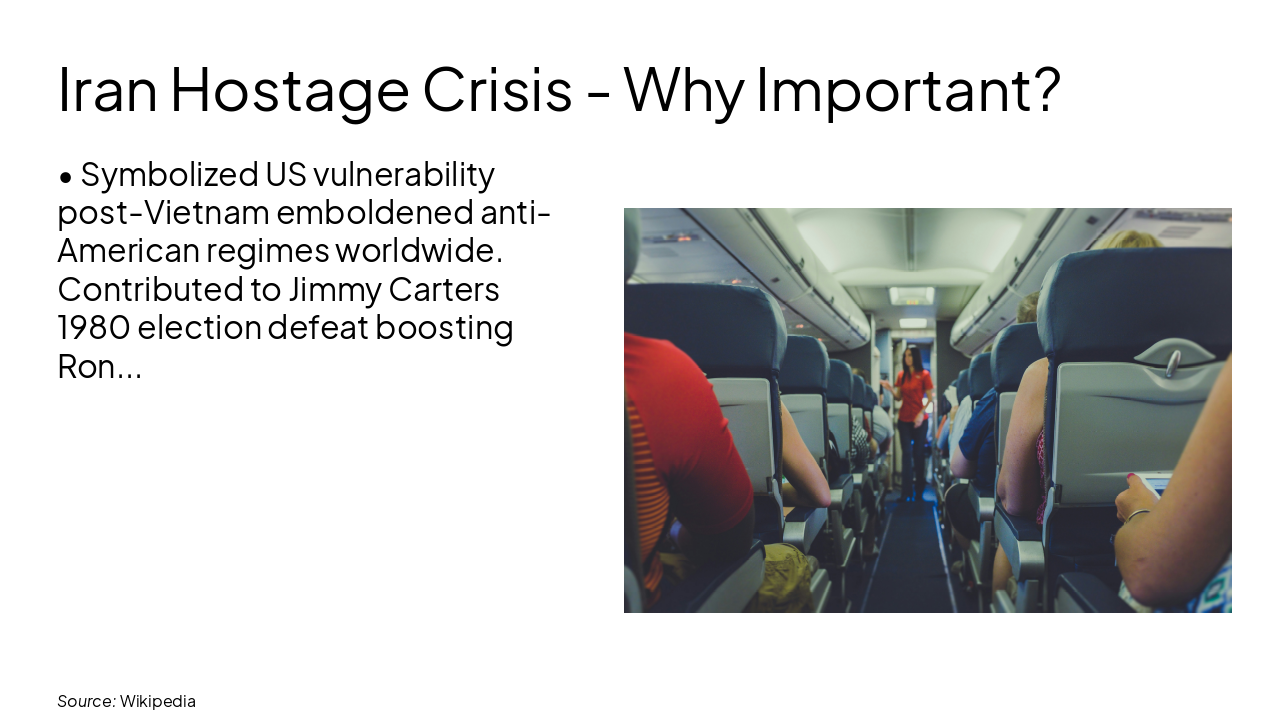 Iran Hostage Crisis - Why Important?

• Symbolized US vulnerability post-Vietnam emboldened anti-American regimes worldwide. Contributed to Jimmy Carters 1980 election defeat boosting Ron...

Source: Wikipedia